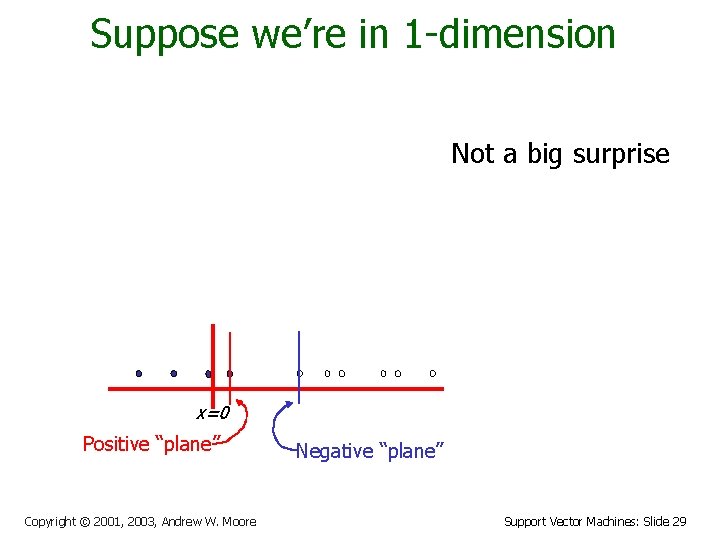 Suppose we're in 1-dimension

Not a big surprise

x=0

Positive "plane"

Negative "plane"

Copyright © 2001, 2003, Andrew W. Moore

Support Vector Machines: Slide 29